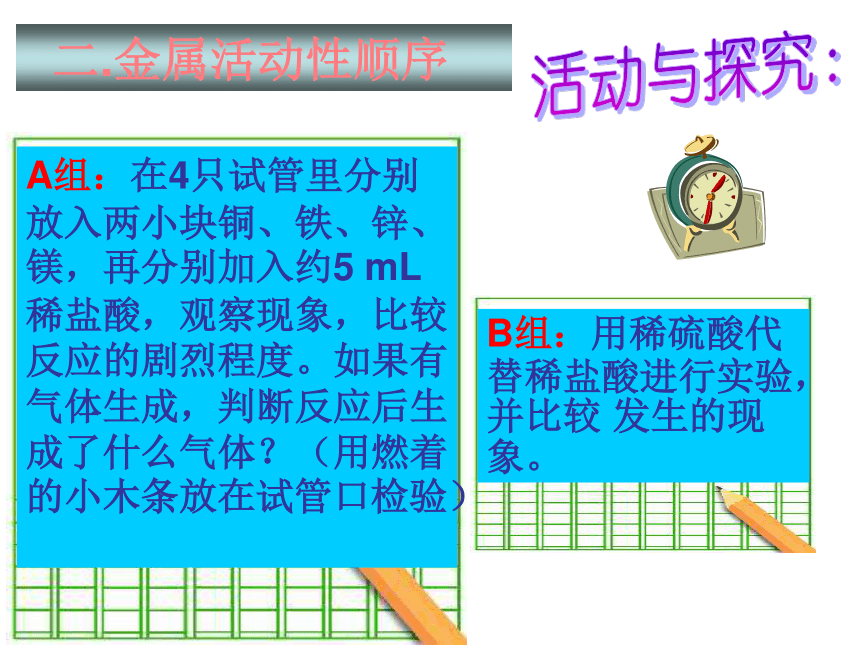 二.金属活动性顺序

活动与探究：

A组：在4只试管里分别放入两小块铜、铁、锌、镁，再分别加入约5 mL稀盐酸，观察现象，比较反应的剧烈程度。如果有气体生成，判断反应后生成了什么气体？（用燃着的小木条放在试管口检验）

B组：用稀硫酸代替稀盐酸进行实验，并比较 发生的现象。